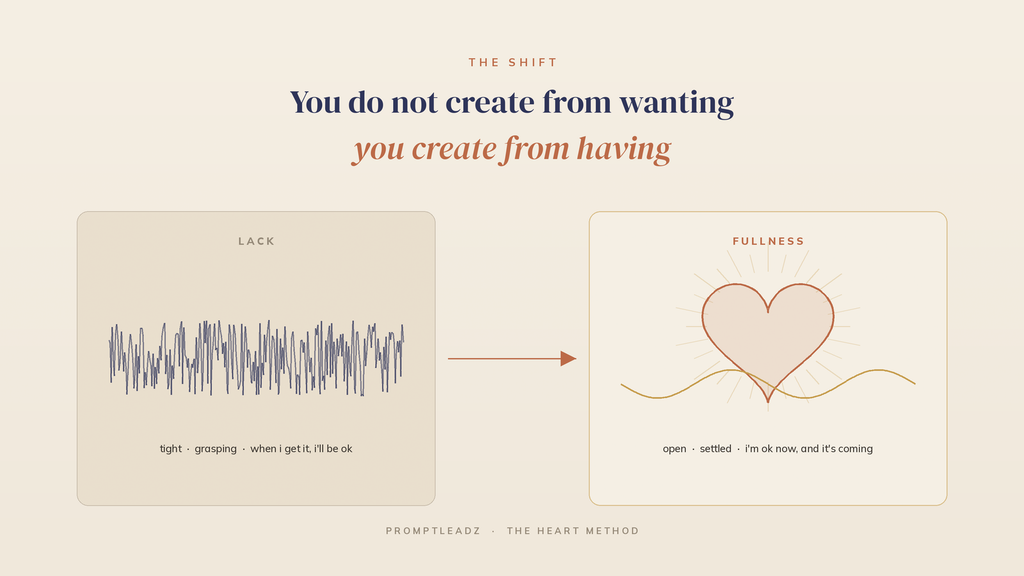 THE SHIFT

You do not create from wanting

you create from having

LACK

tight · grasping · when i get it, i'll be ok

FULLNESS

open · settled · i'm ok now, and it's coming

PROMPTLEADZ · THE HEART METHOD